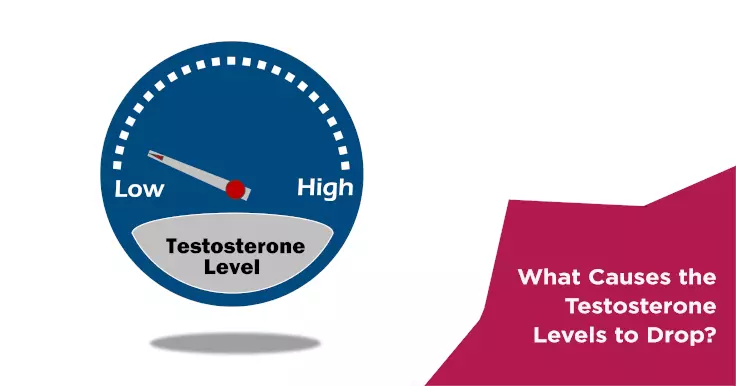 Low
High
Testosterone
Level

What Causes the Testosterone Levels to Drop?